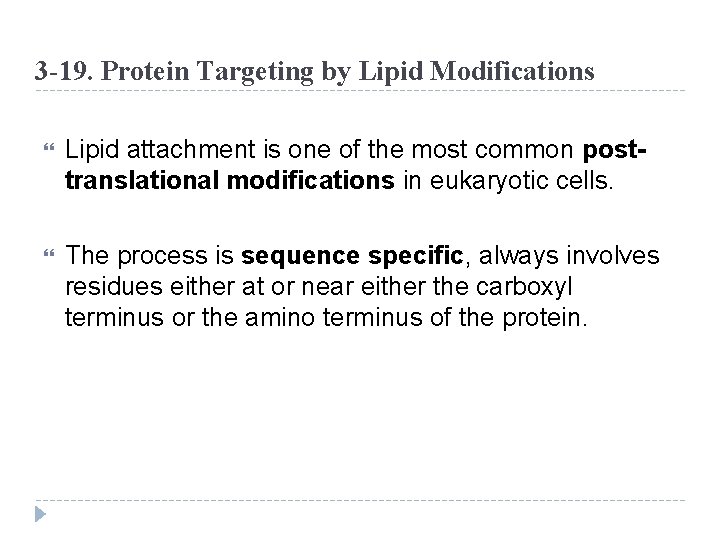 3-19. Protein Targeting by Lipid Modifications

Lipid attachment is one of the most common post-translational modifications in eukaryotic cells.

The process is sequence specific, always involves residues either at or near either the carboxyl terminus or the amino terminus of the protein.